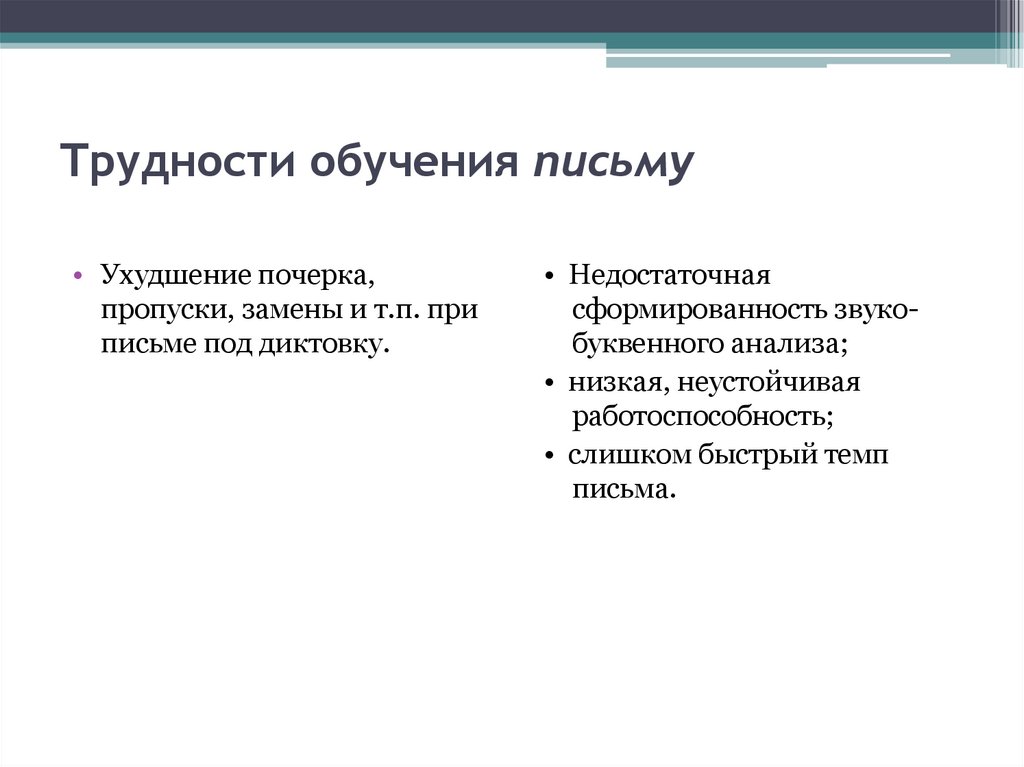 Трудности обучения письму

• Ухудшение почерка, пропуски, замены и т.п. при письме под диктовку.

• Недостаточная сформированность звуко-буквенного анализа;
• низкая, неустойчивая работоспособность;
• слишком быстрый темп письма.